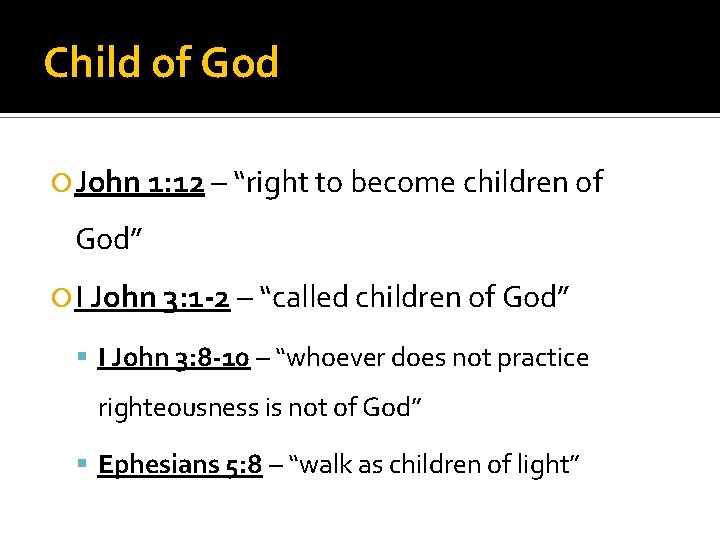 Child of God

John 1:12 – “right to become children of God”

I John 3:1-2 – “called children of God”

I John 3:8-10 – “whoever does not practice righteousness is not of God”

Ephesians 5:8 – “walk as children of light”